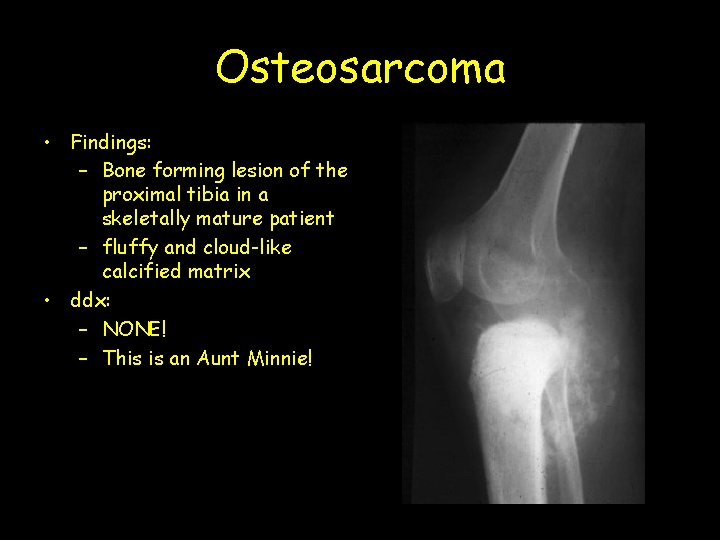 Osteosarcoma

• Findings:
– Bone forming lesion of the proximal tibia in a skeletally mature patient
– fluffy and cloud-like calcified matrix
• ddx:
– NONE!
– This is an Aunt Minnie!